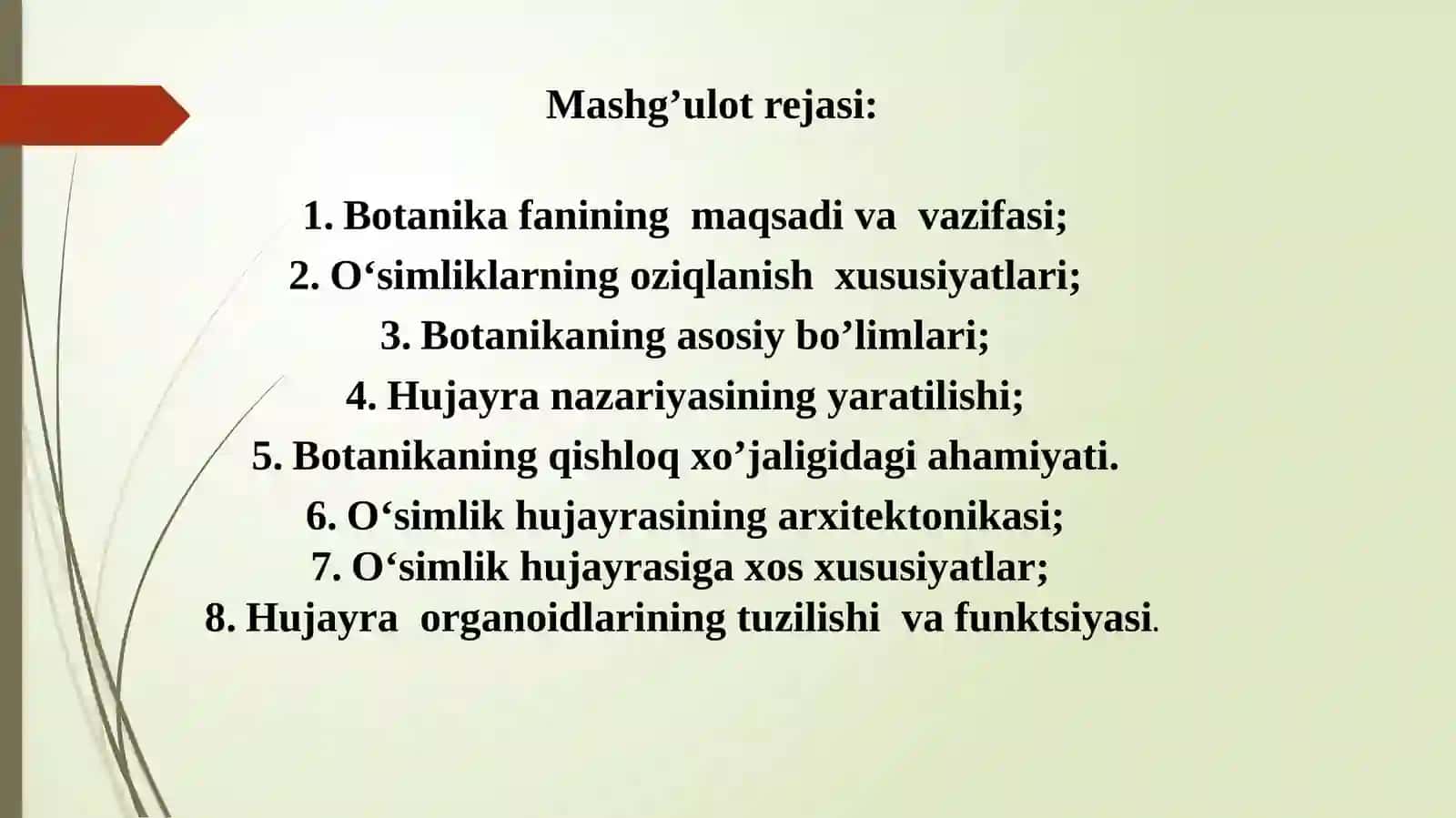 Mashg’ulot rejasi:

1. Botanika fanining maqsadi va vazifasi;
2. O‘simliklarning oziqlanish xususiyatlari;
3. Botanikaning asosiy bo’limlari;
4. Hujayra nazariyasining yaratilishi;
5. Botanikaning qishloq xo’jaligidagi ahamiyati.
6. O‘simlik hujayrasining arxitektonikasi;
7. O‘simlik hujayrasiga xos xususiyatlar;
8. Hujayra organoidlarining tuzilishi va funktsiyasi.